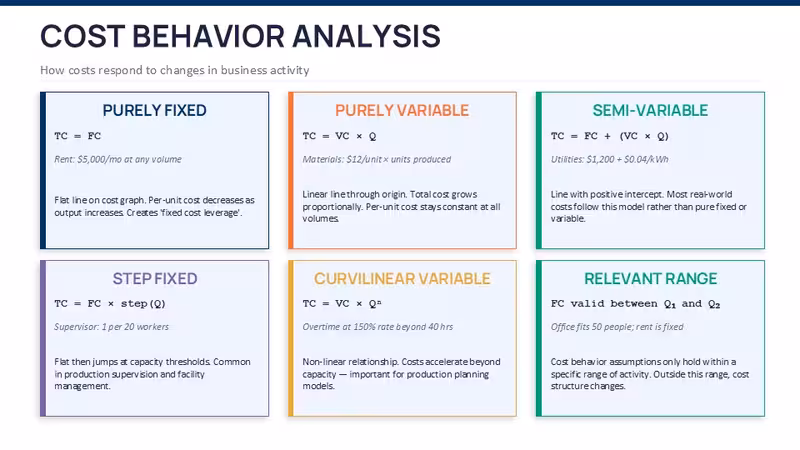 COST BEHAVIOR ANALYSIS

How costs respond to changes in business activity

PURELY FIXED

TC = FC

Rent: $5,000/mo at any volume

Flat line on cost graph. Per-unit cost decreases as output increases. Creates 'fixed cost leverage'.

PURELY VARIABLE

TC = VC × Q

Materials: $12/unit × units produced

Linear line through origin. Total cost grows proportionally. Per-unit cost stays constant at all volumes.

SEMI-VARIABLE

TC = FC + (VC × Q)

Utilities: $1,200 + $0.04/kWh

Line with positive intercept. Most real-world costs follow this model rather than pure fixed or variable.

STEP FIXED

TC = FC × step(Q)

Supervisor: 1 per 20 workers

Flat then jumps at capacity thresholds. Common in production supervision and facility management.

CURVILINEAR VARIABLE

TC = VC × $Q^n$

Overtime at 150% rate beyond 40 hrs

Non-linear relationship. Costs accelerate beyond capacity — important for production planning models.

RELEVANT RANGE

FC valid between $Q_1$ and $Q_2$

Office fits 50 people; rent is fixed

Cost behavior assumptions only hold within a specific range of activity. Outside this range, cost structure changes.